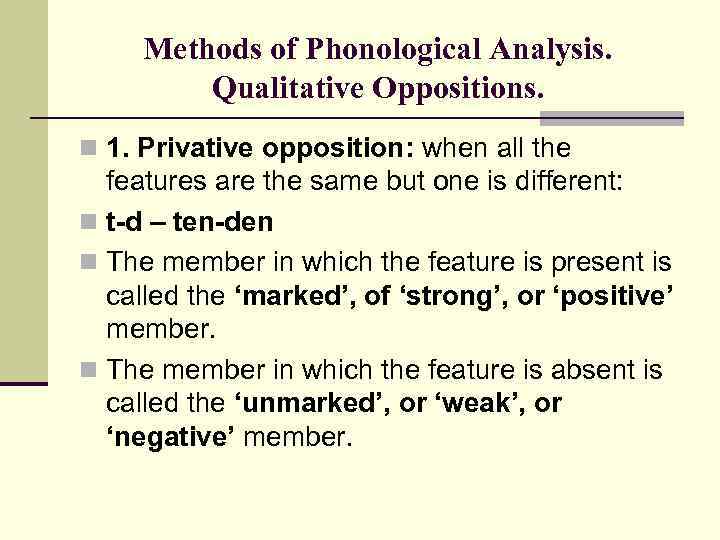 Methods of Phonological Analysis. Qualitative Oppositions.

1. Privative opposition: when all the features are the same but one is different:

t-d – ten-den

The member in which the feature is present is called the ‘marked’, of ‘strong’, or ‘positive’ member.

The member in which the feature is absent is called the ‘unmarked’, or ‘weak’, or ‘negative’ member.